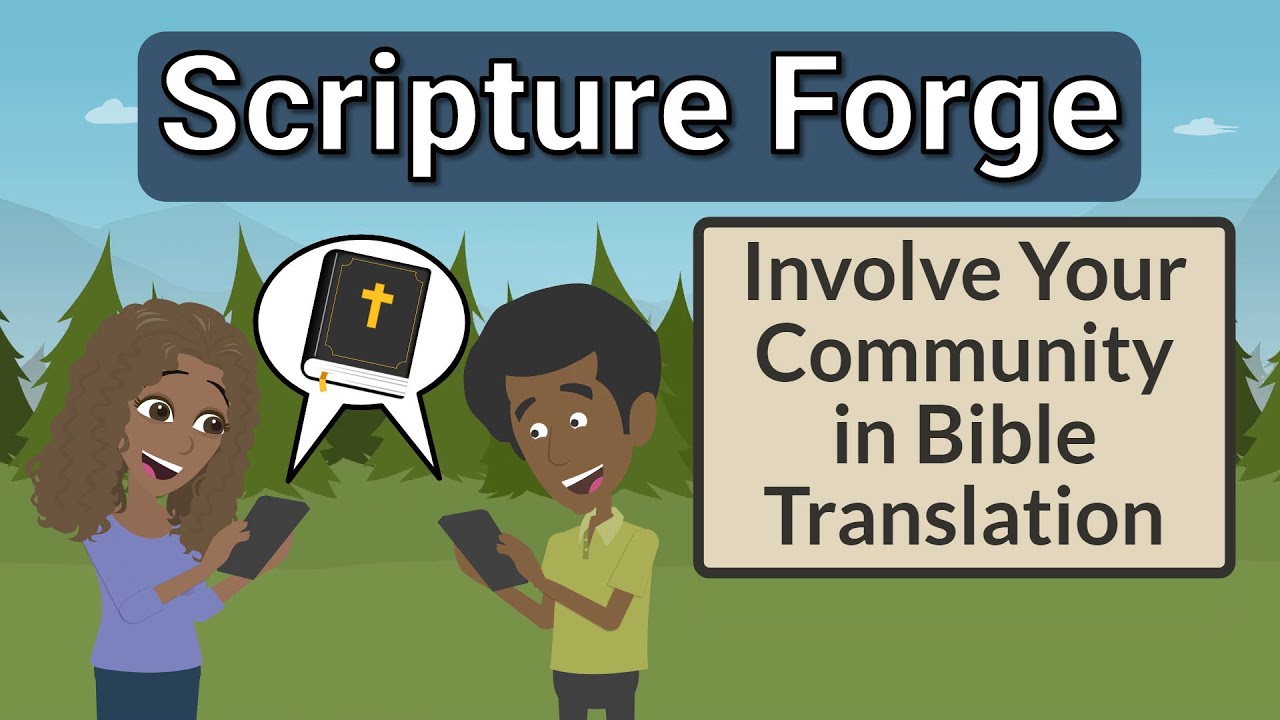 Scripture Forge

Involve Your Community in Bible Translation